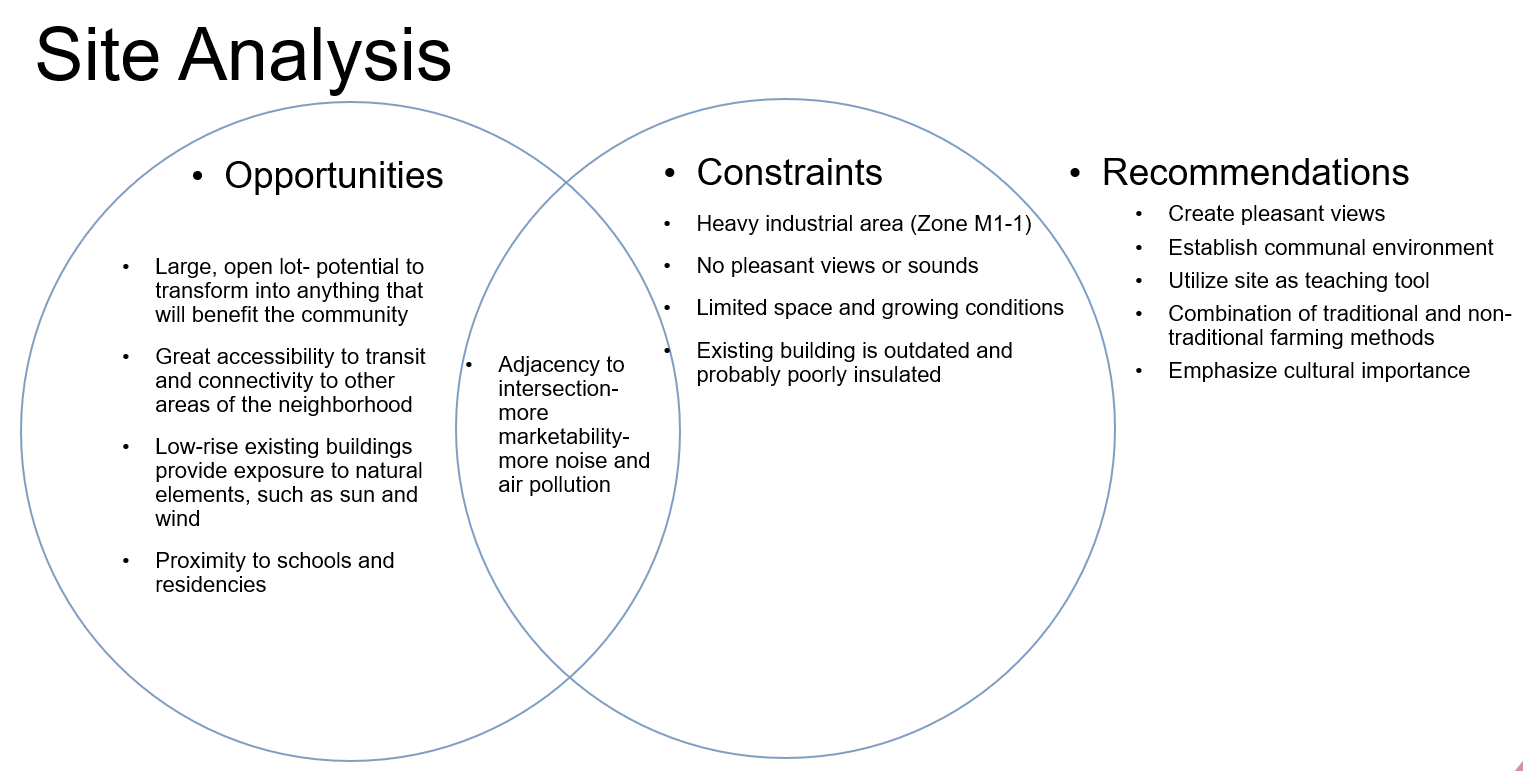 Site Analysis

• Opportunities

• Large, open lot- potential to transform into anything that will benefit the community
• Great accessibility to transit and connectivity to other areas of the neighborhood
• Low-rise existing buildings provide exposure to natural elements, such as sun and wind
• Proximity to schools and residencies

• Adjacency to intersection- more marketability- more noise and air pollution

• Constraints

• Heavy industrial area (Zone M1-1)
• No pleasant views or sounds
• Limited space and growing conditions
• Existing building is outdated and probably poorly insulated

• Recommendations

• Create pleasant views
• Establish communal environment
• Utilize site as teaching tool
• Combination of traditional and non-traditional farming methods
• Emphasize cultural importance